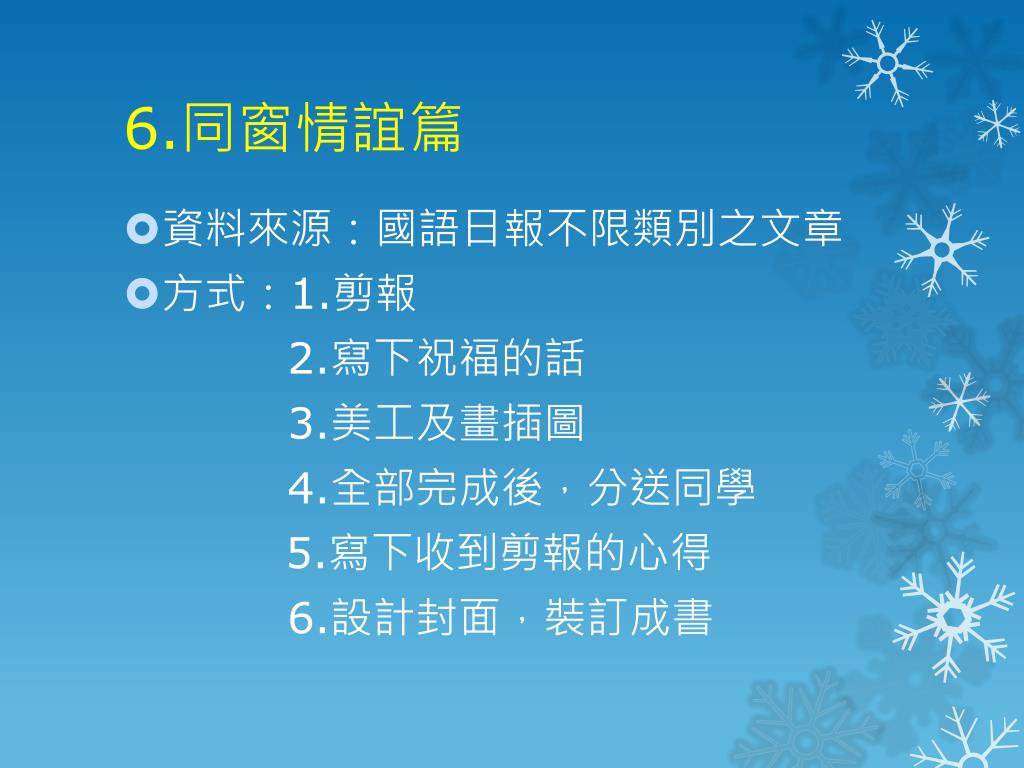 6.同窗情誼篇

資料來源：國語日報不限類別之文章

方式：1.剪報
2.寫下祝福的話
3.美工及畫插圖
4.全部完成後，分送同學
5.寫下收到剪報的心得
6.設計封面，裝訂成書